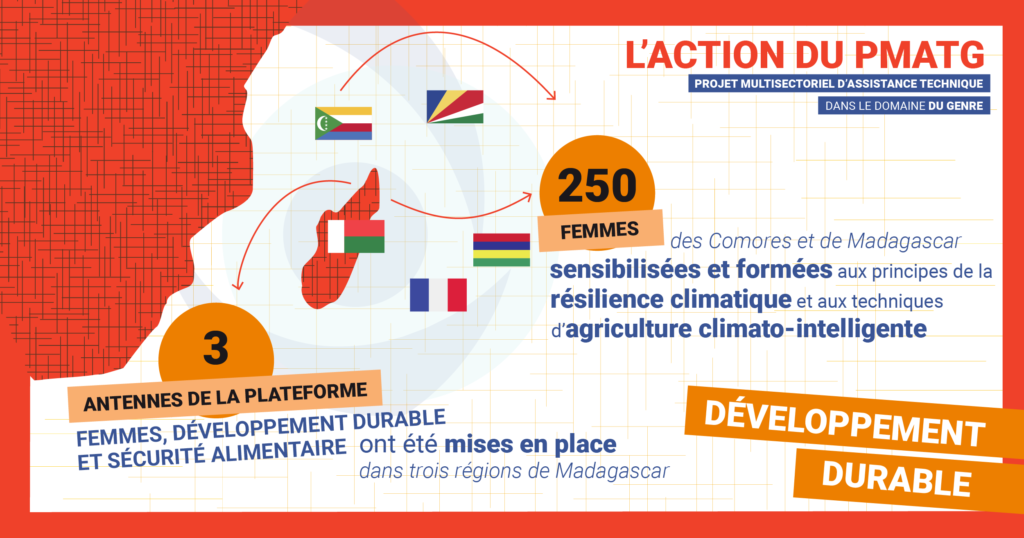 L'ACTION DU PMATG

PROJET MULTISECTORIEL D'ASSISTANCE TECHNIQUE

DANS LE DOMAINE DU GENRE

250

FEMMES

des Comores et de Madagascar sensibilisées et formées aux principes de la résilience climatique et aux techniques d'agriculture climato-intelligente

3

ANTENNES DE LA PLATEFORME

FEMMES, DÉVELOPPEMENT DURABLE ET SÉCURITÉ ALIMENTAIRE ont été mises en place dans trois régions de Madagascar

DÉVELOPPEMENT DURABLE